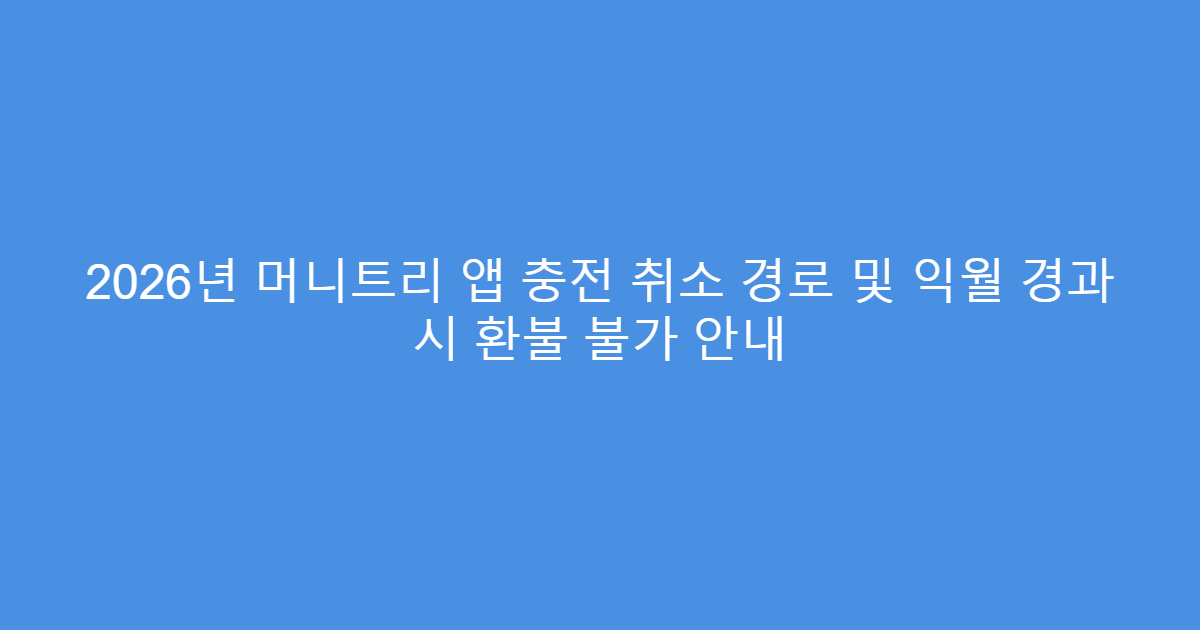 2026년 머니트리 앱 충전 취소 경로 및 익월 경과 시 환불 불가 안내